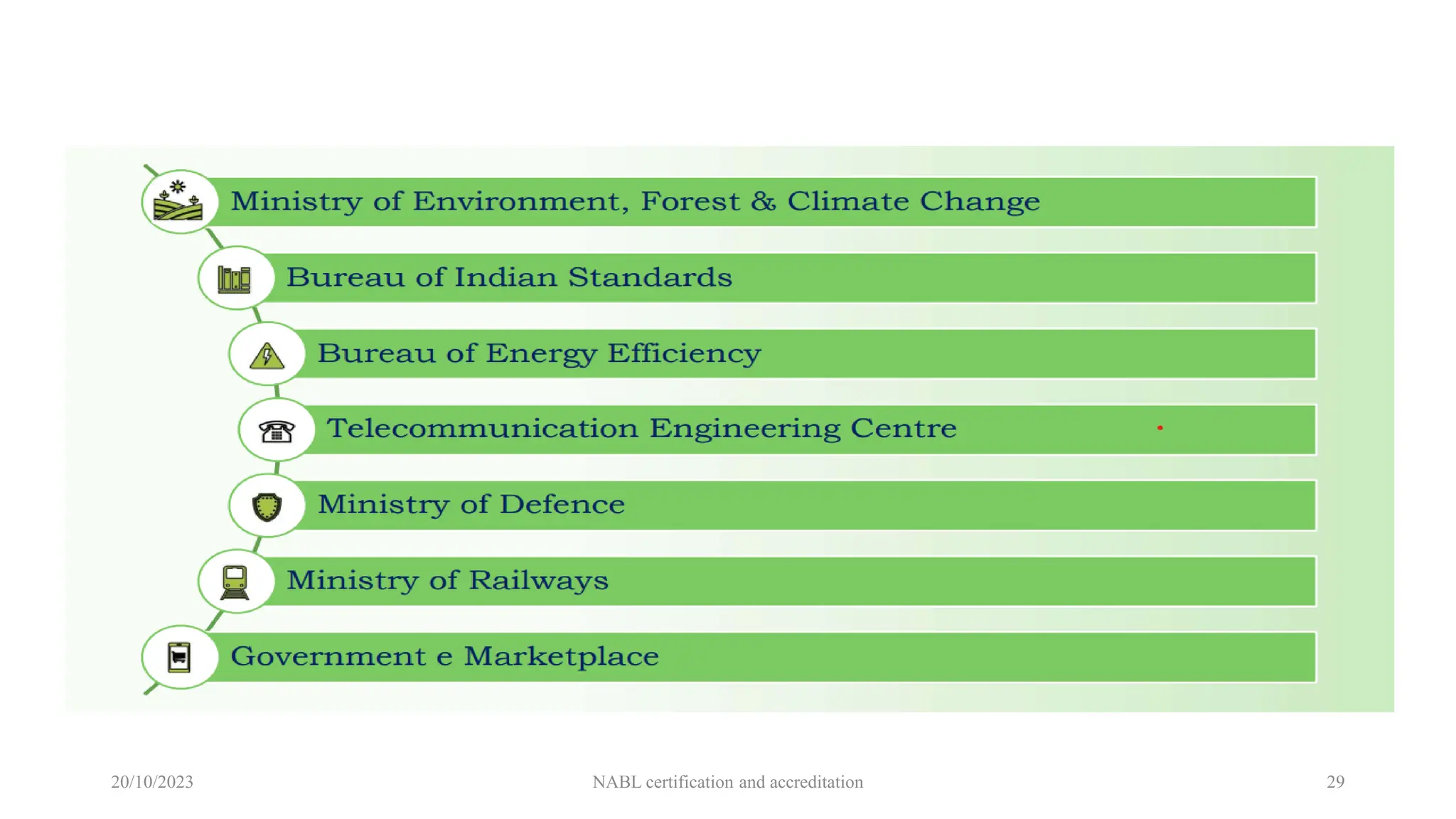 Ministry of Environment, Forest & Climate Change

Bureau of Indian Standards

Bureau of Energy Efficiency

Telecommunication Engineering Centre

Ministry of Defence

Ministry of Railways

Government e Marketplace

20/10/2023

NABL certification and accreditation

29